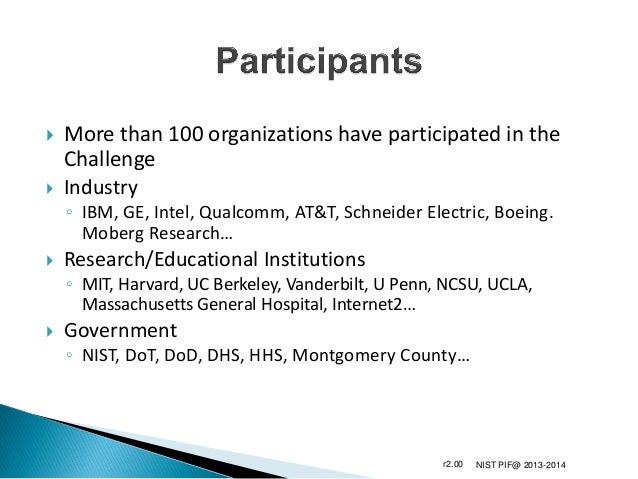 Participants

More than 100 organizations have participated in the Challenge

Industry

IBM, GE, Intel, Qualcomm, AT&T, Schneider Electric, Boeing. Moberg Research…

Research/Educational Institutions

MIT, Harvard, UC Berkeley, Vanderbilt, U Penn, NCSU, UCLA, Massachusetts General Hospital, Internet2…

Government

NIST, DoT, DoD, DHS, HHS, Montgomery County…

r2.00 NIST PIF@ 2013-2014